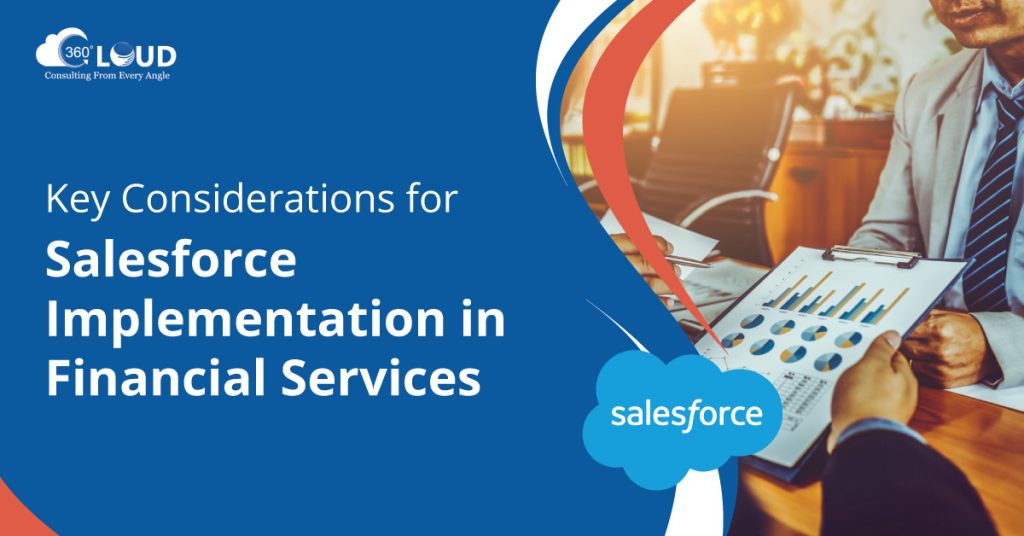 360° CLOUD
Consulting From Every Angle

Key Considerations for
Salesforce Implementation in Financial Services

salesforce